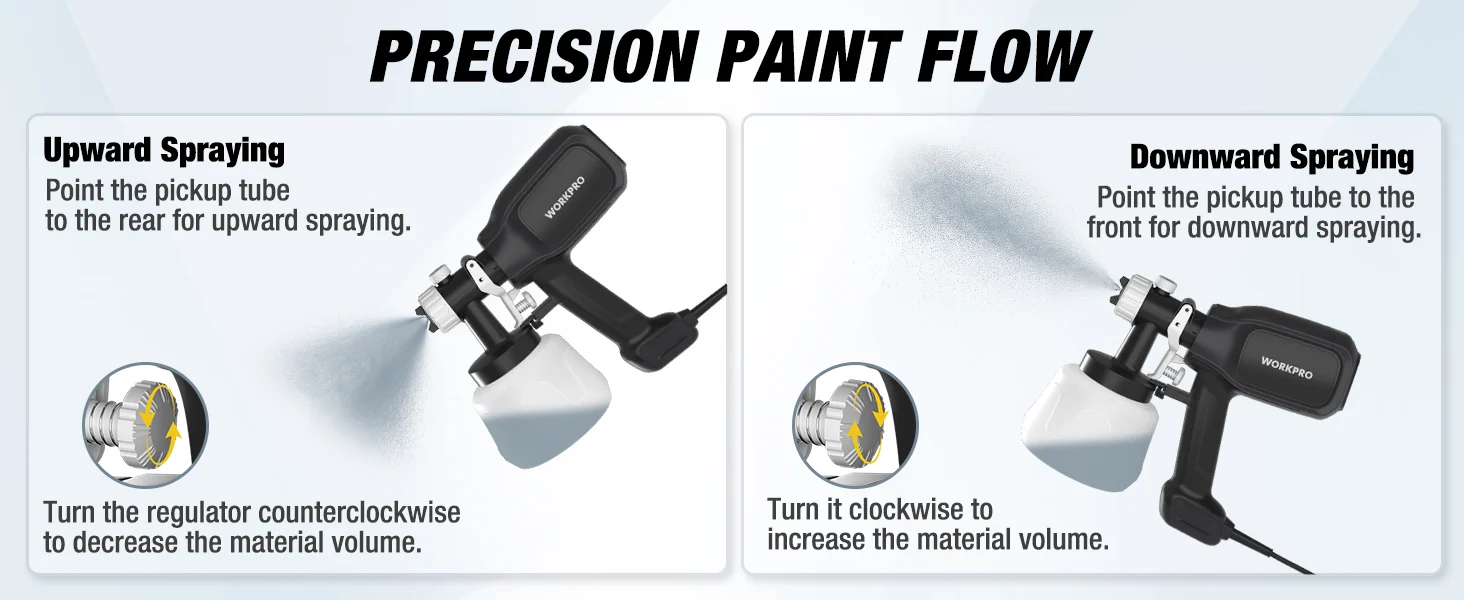 PRECISION PAINT FLOW

Upward Spraying

Point the pickup tube to the rear for upward spraying.

WORKPRO

Turn the regulator counterclockwise to decrease the material volume.

Downward Spraying

Point the pickup tube to the front for downward spraying.

WORKPRO

Turn it clockwise to increase the material volume.